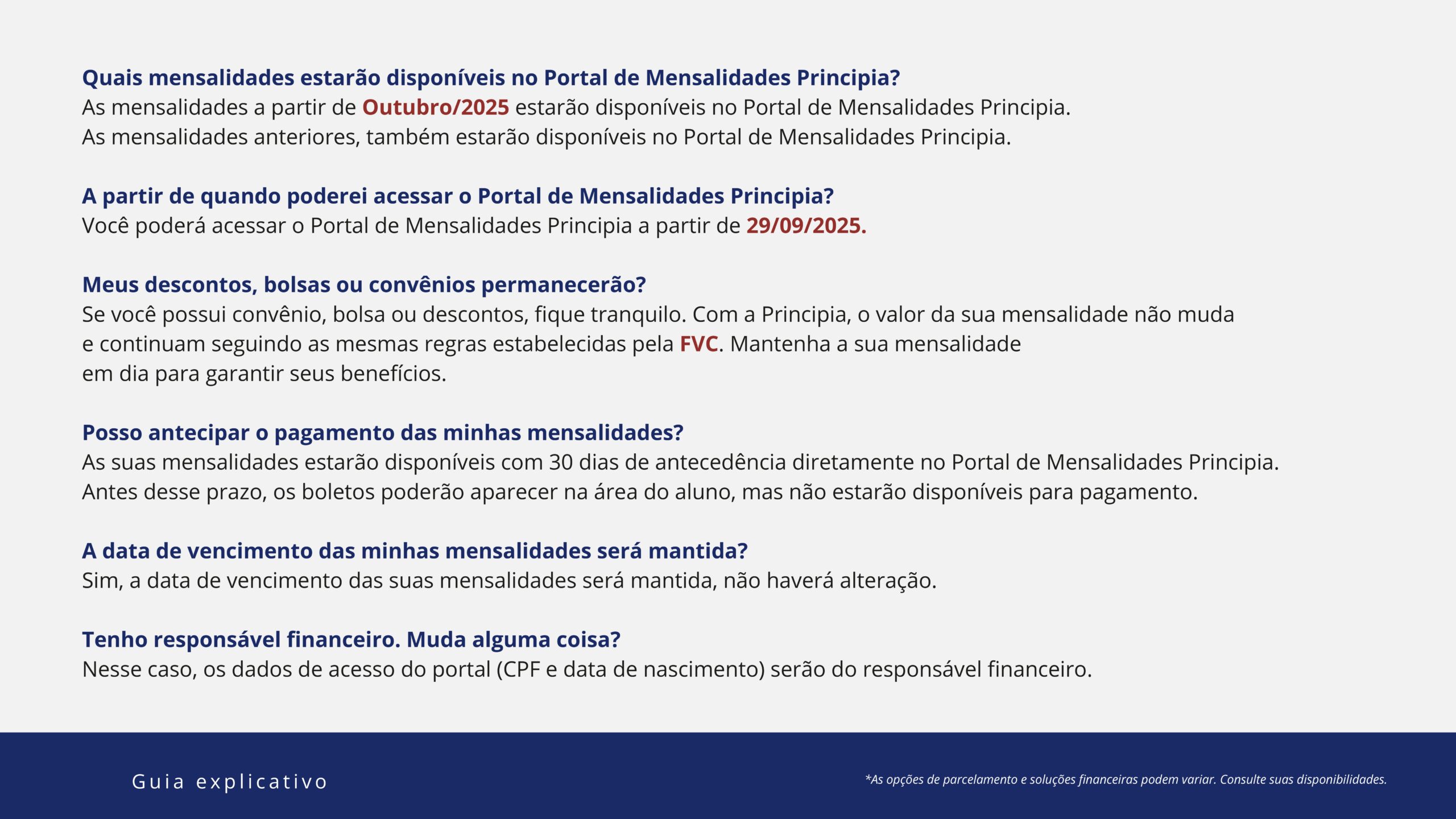 Quais mensalidades estarão disponíveis no Portal de Mensalidades Principia?
As mensalidades a partir de Outubro/2025 estarão disponíveis no Portal de Mensalidades Principia.
As mensalidades anteriores, também estarão disponíveis no Portal de Mensalidades Principia.

A partir de quando poderei acessar o Portal de Mensalidades Principia?
Você poderá acessar o Portal de Mensalidades Principia a partir de 29/09/2025.

Meus descontos, bolsas ou convênios permanecerão?
Se você possui convênio, bolsa ou descontos, fique tranquilo. Com a Principia, o valor da sua mensalidade não muda e continuam seguindo as mesmas regras estabelecidas pela FVC. Mantenha a sua mensalidade em dia para garantir seus benefícios.

Posso antecipar o pagamento das minhas mensalidades?
As suas mensalidades estarão disponíveis com 30 dias de antecedência diretamente no Portal de Mensalidades Principia.
Antes desse prazo, os boletos poderão aparecer na área do aluno, mas não estarão disponíveis para pagamento.

A data de vencimento das minhas mensalidades será mantida?
Sim, a data de vencimento das suas mensalidades será mantida, não haverá alteração.

Tenho responsável financeiro. Muda alguma coisa?
Nesse caso, os dados de acesso do portal (CPF e data de nascimento) serão do responsável financeiro.

Guia explicativo

*As opções de parcelamento e soluções financeiras podem variar. Consulte suas disponibilidades.